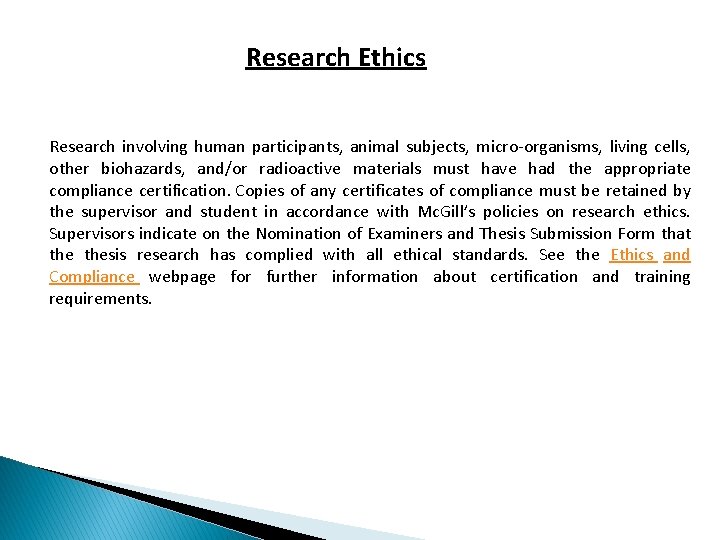 Research Ethics

Research involving human participants, animal subjects, micro-organisms, living cells, other biohazards, and/or radioactive materials must have had the appropriate compliance certification. Copies of any certificates of compliance must be retained by the supervisor and student in accordance with McGill's policies on research ethics. Supervisors indicate on the Nomination of Examiners and Thesis Submission Form that the thesis research has complied with all ethical standards. See the Ethics and Compliance webpage for further information about certification and training requirements.